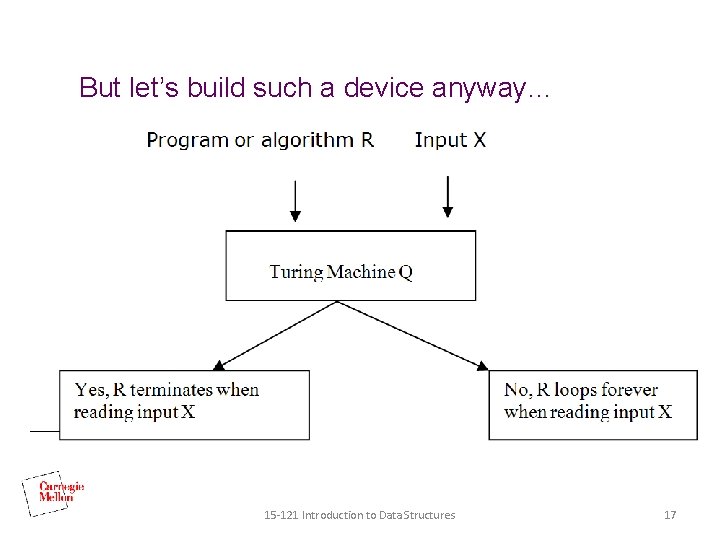 But let's build such a device anyway...

Program or algorithm R

Input X

Turing Machine Q

Yes, R terminates when reading input X

No, R loops forever when reading input X

Carnegie Mellon

15-121 Introduction to Data Structures

17